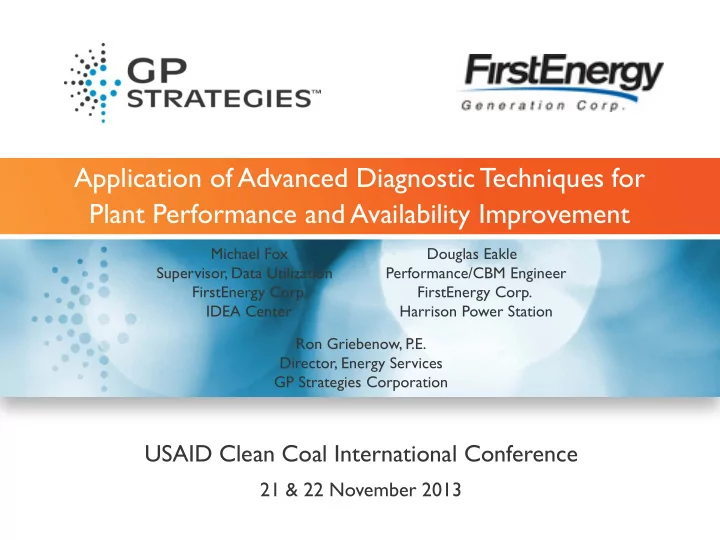 GP STRATEGIES™

FirstEnergy
Generation Corp.

Application of Advanced Diagnostic Techniques for Plant Performance and Availability Improvement

Michael Fox
Supervisor, Data Utilization
FirstEnergy Corp.
IDEA Center

Douglas Eakle
Performance/CBM Engineer
FirstEnergy Corp.
Harrison Power Station

Ron Griebenow, P.E.
Director, Energy Services
GP Strategies Corporation

USAID Clean Coal International Conference

21 & 22 November 2013